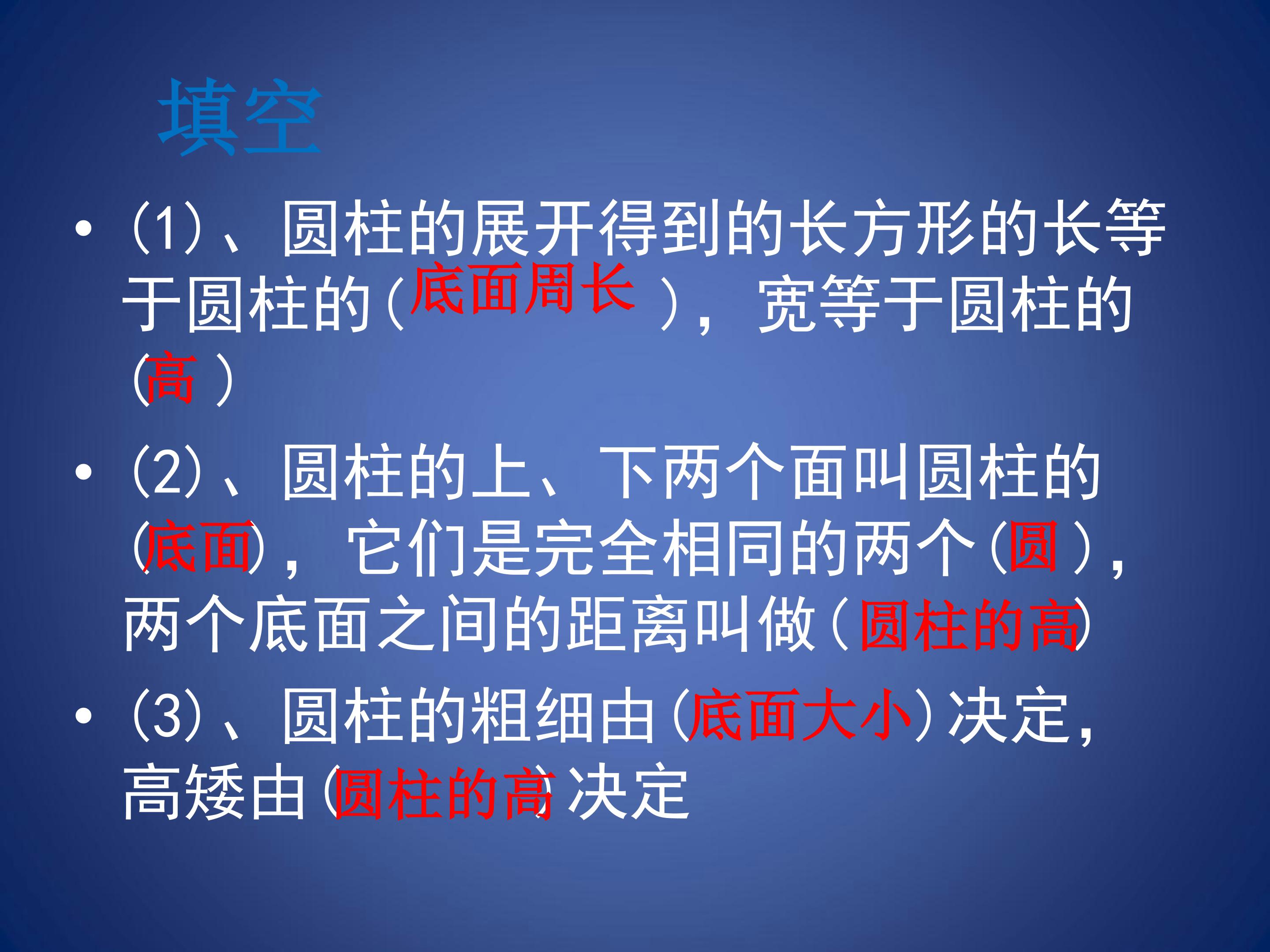 填空

• (1)、圆柱的展开得到的长方形的长等于圆柱的(底面周长），宽等于圆柱的(高）

• (2)、圆柱的上、下两个面叫圆柱的(底面)，它们是完全相同的两个(圆），两个底面之间的距离叫做(圆柱的高)

• (3)、圆柱的粗细由(底面大小)决定，高矮由(圆柱的高)决定